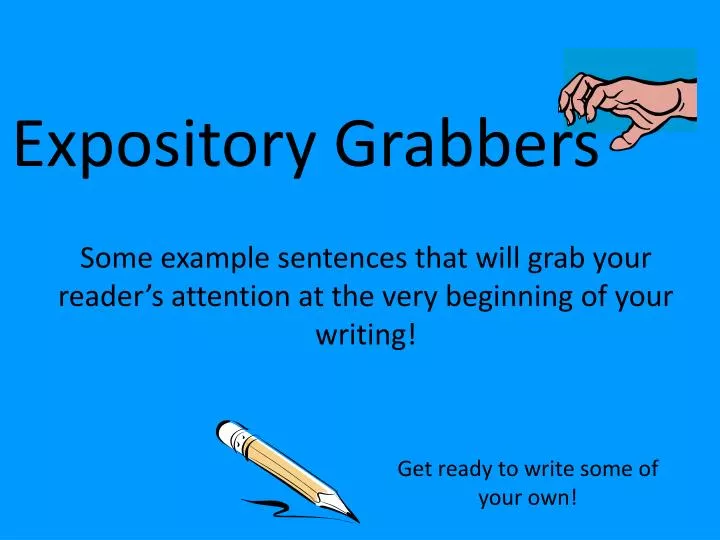 Expository Grabbers

Some example sentences that will grab your reader’s attention at the very beginning of your writing!

Get ready to write some of your own!